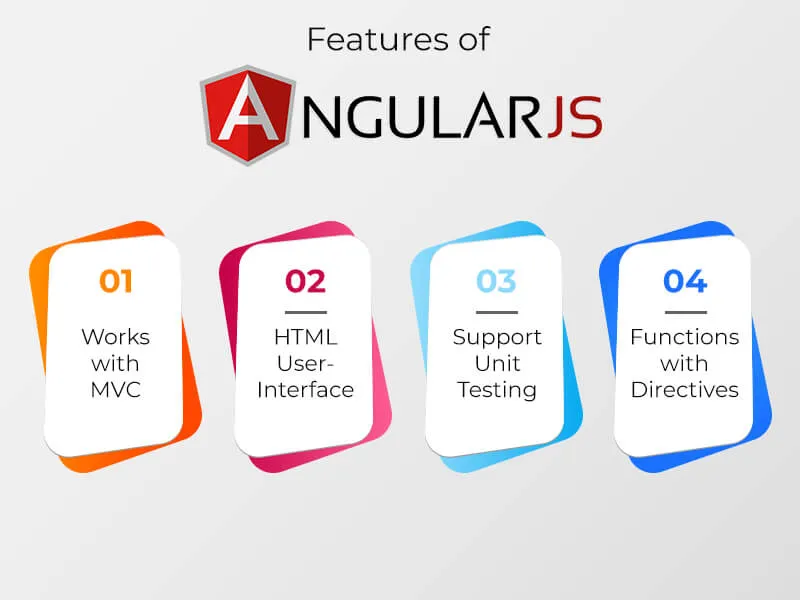 Features of

ANGULARJS

01

Works with MVC

02

HTML User-Interface

03

Support Unit Testing

04

Functions with Directives